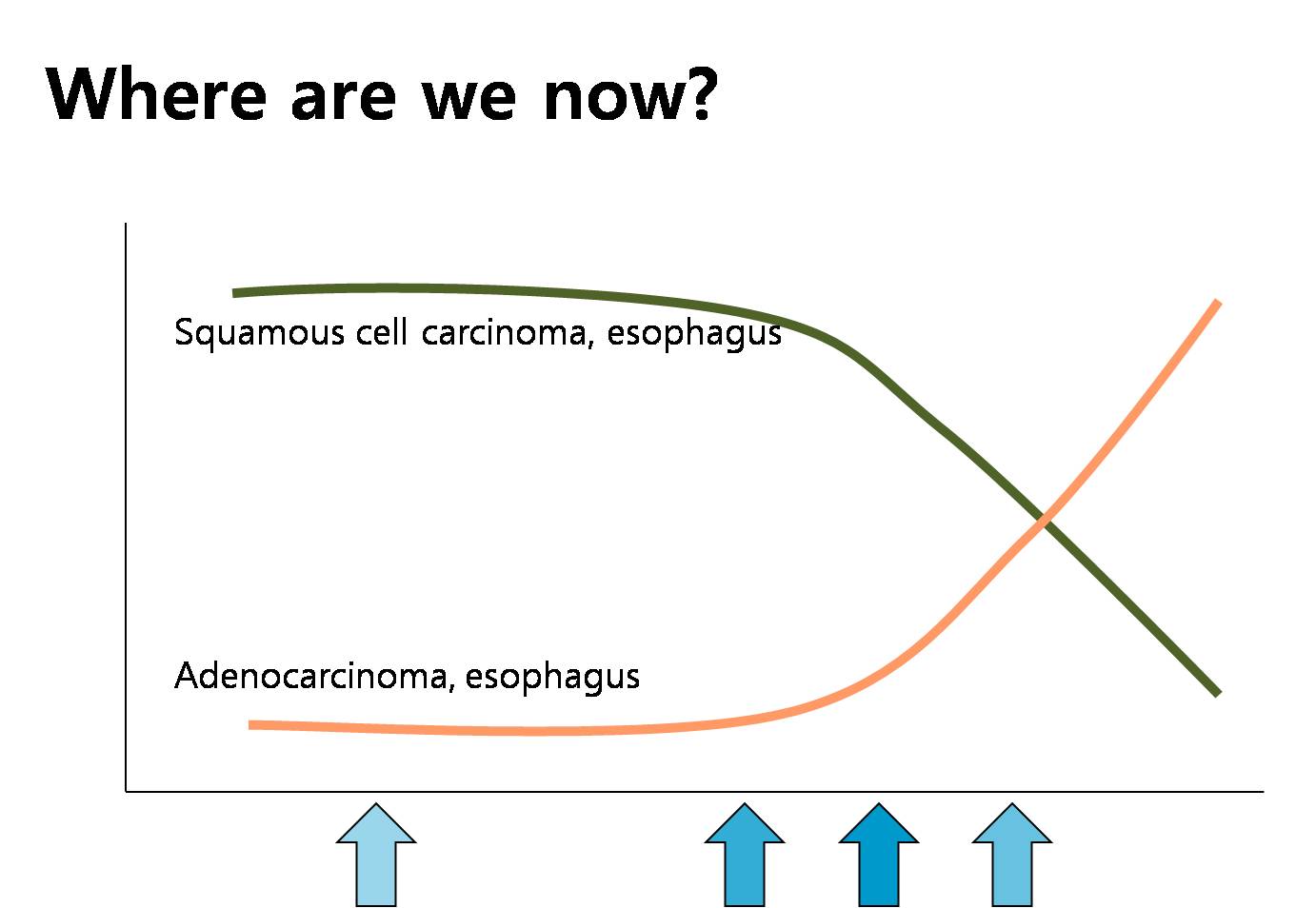 Where are we now?

Squamous cell carcinoma, esophagus

Adenocarcinoma, esophagus